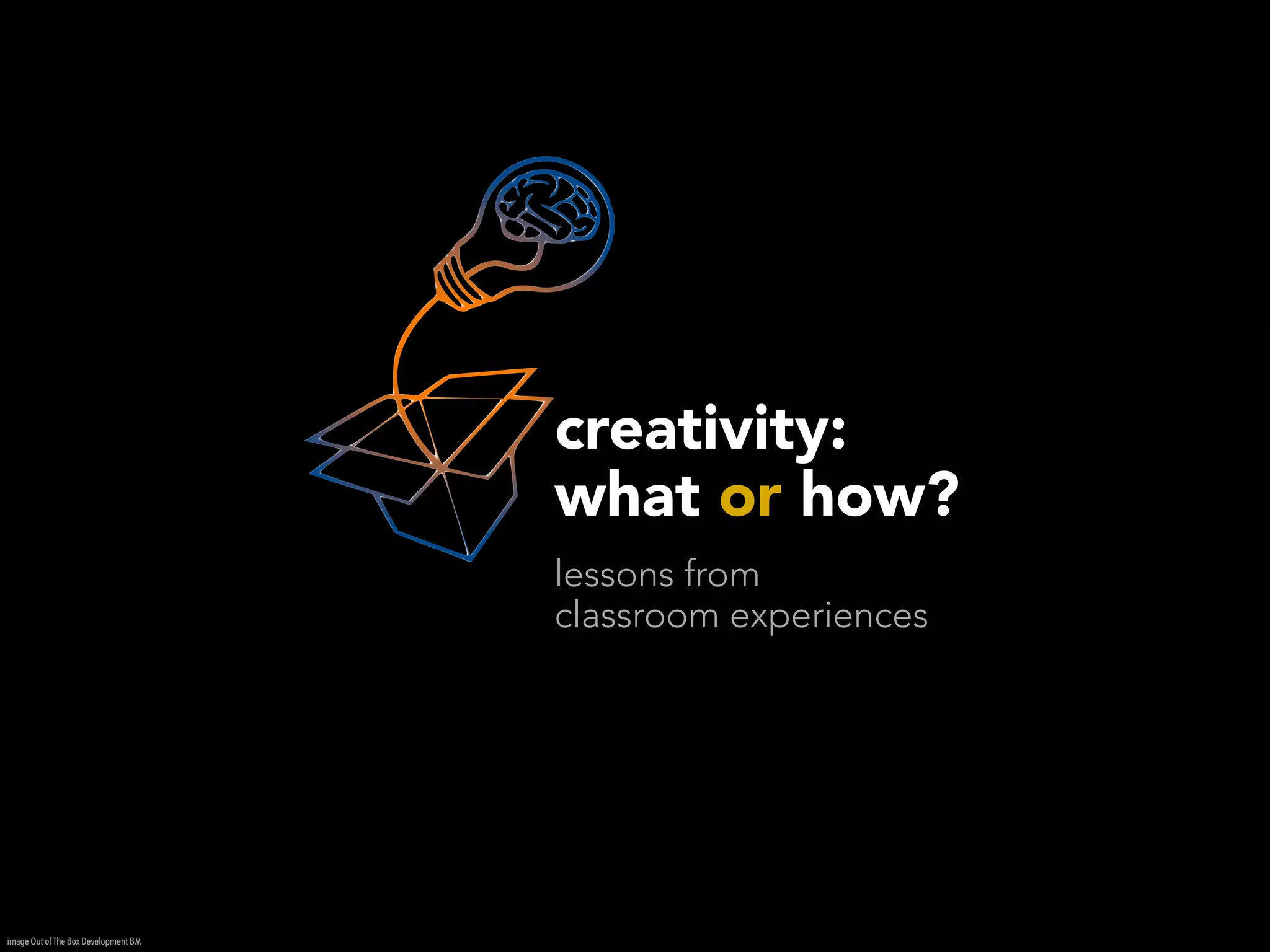 creativity:
what or how?

lessons from
classroom experiences

image Out of The Box Development B.V.